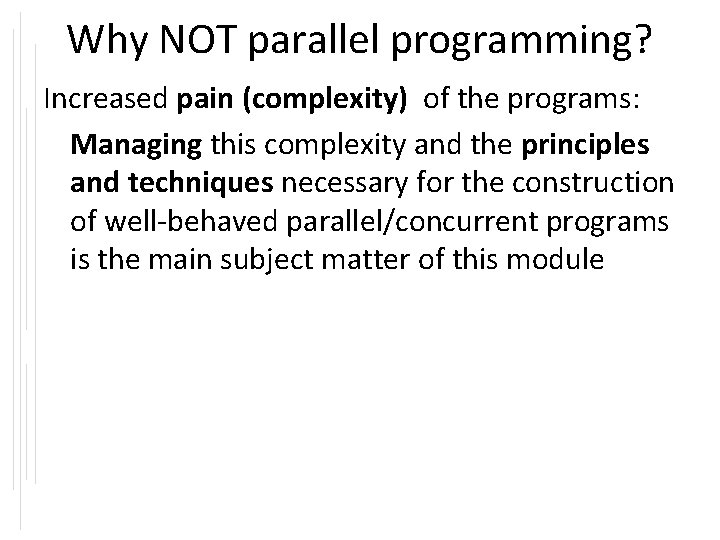 Why NOT parallel programming?

Increased pain (complexity) of the programs:

Managing this complexity and the principles and techniques necessary for the construction of well-behaved parallel/concurrent programs is the main subject matter of this module